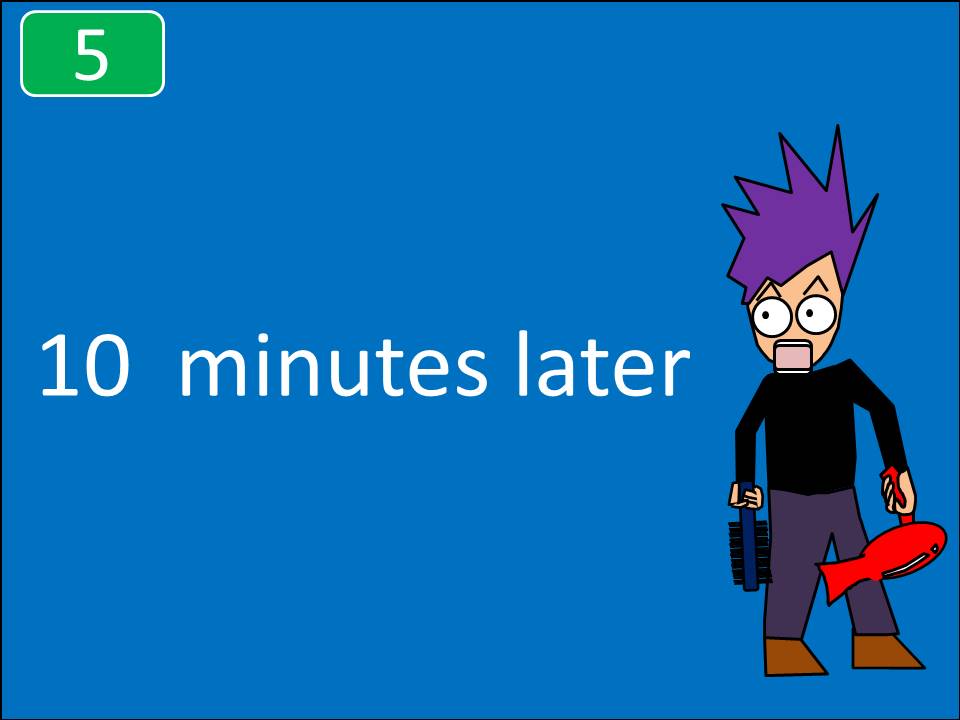 5

10  minutes later